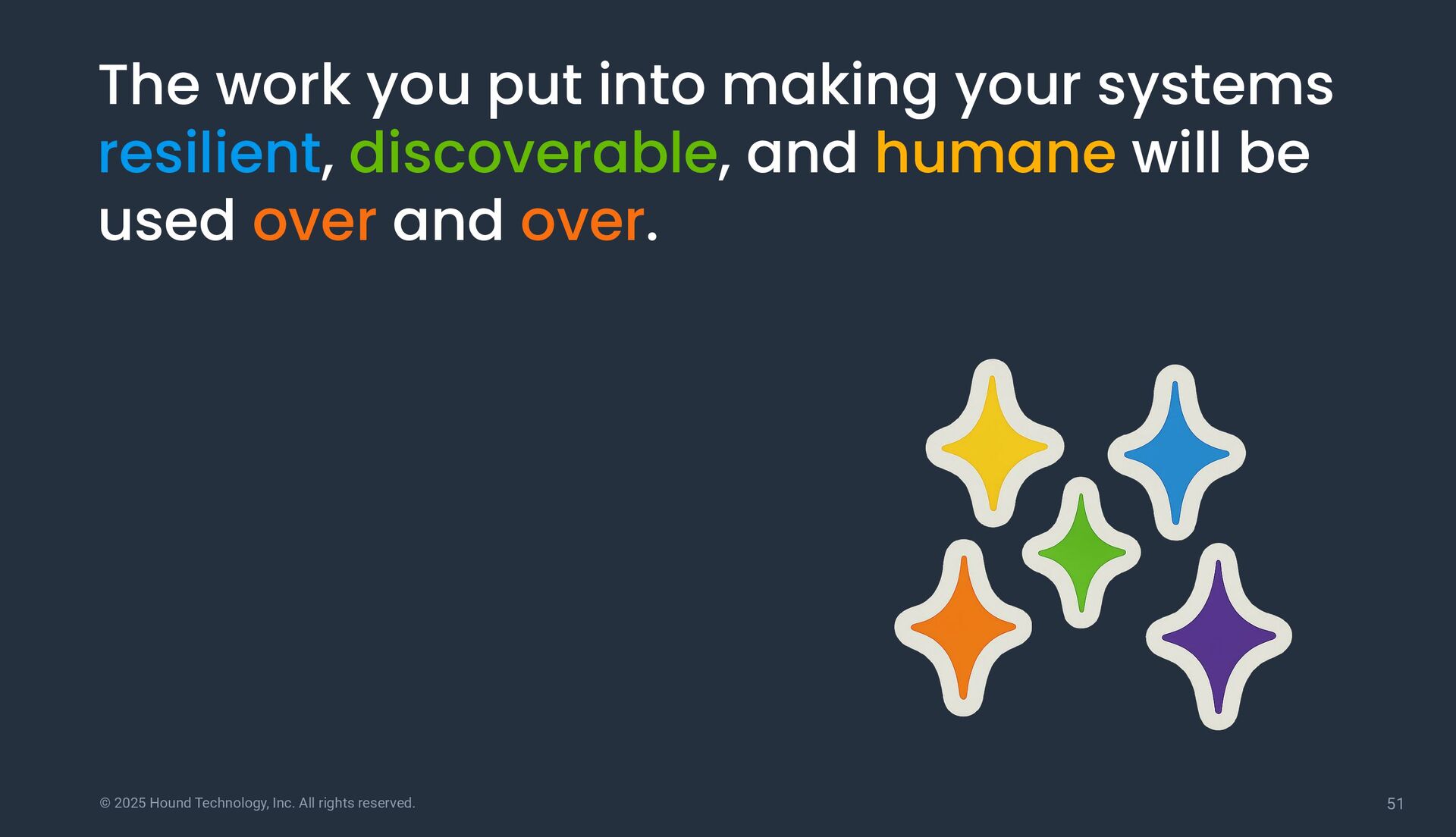 The work you put into making your systems resilient, discoverable, and humane will be used over and over.

© 2025 Hound Technology, Inc. All rights reserved.

51